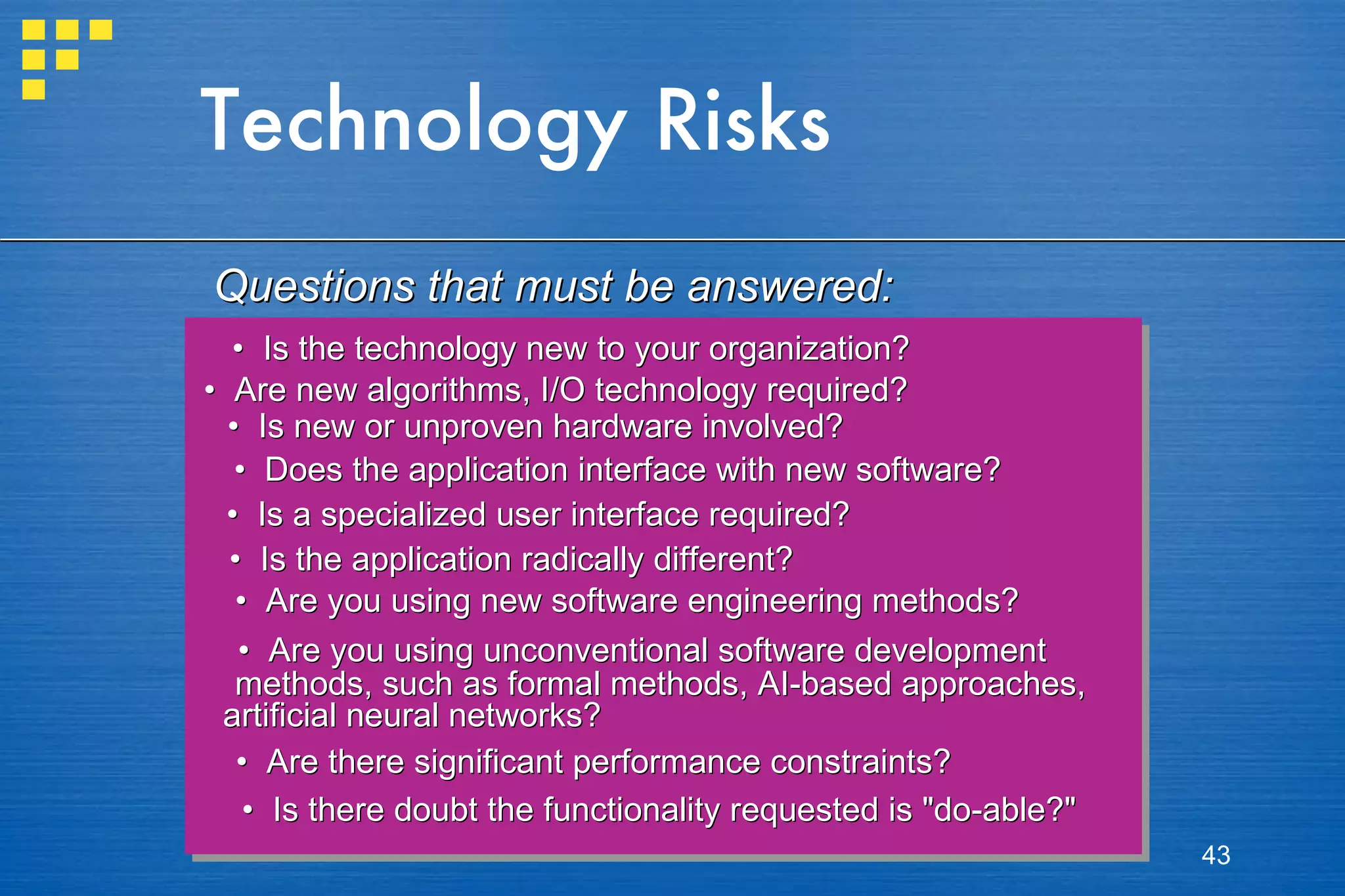 Technology Risks

Questions that must be answered:

• Is the technology new to your organization?
• Are new algorithms, I/O technology required?
• Is new or unproven hardware involved?
• Does the application interface with new software?
• Is a specialized user interface required?
• Is the application radically different?
• Are you using new software engineering methods?
• Are you using unconventional software development methods, such as formal methods, AI-based approaches, artificial neural networks?
• Are there significant performance constraints?
• Is there doubt the functionality requested is "do-able?"

43